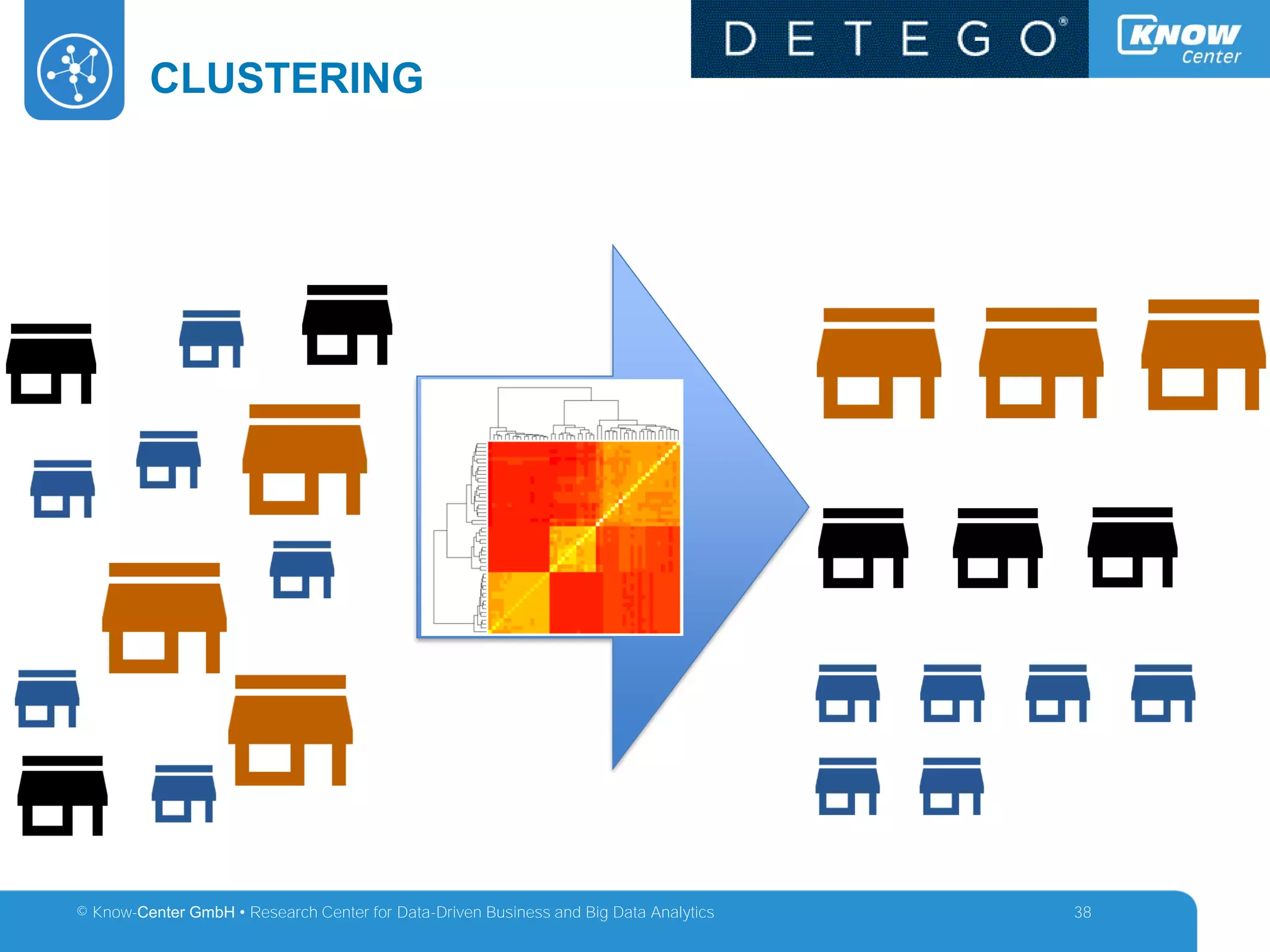 CLUSTERING

DETEGO®

KNOW Center

© Know-Center GmbH • Research Center for Data-Driven Business and Big Data Analytics

38